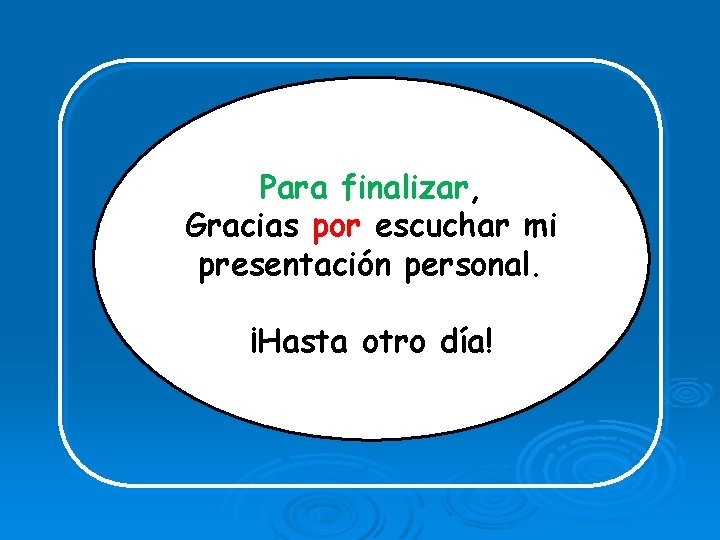 Para finalizar,
Gracias por escuchar mi presentación personal.

¡Hasta otro día!